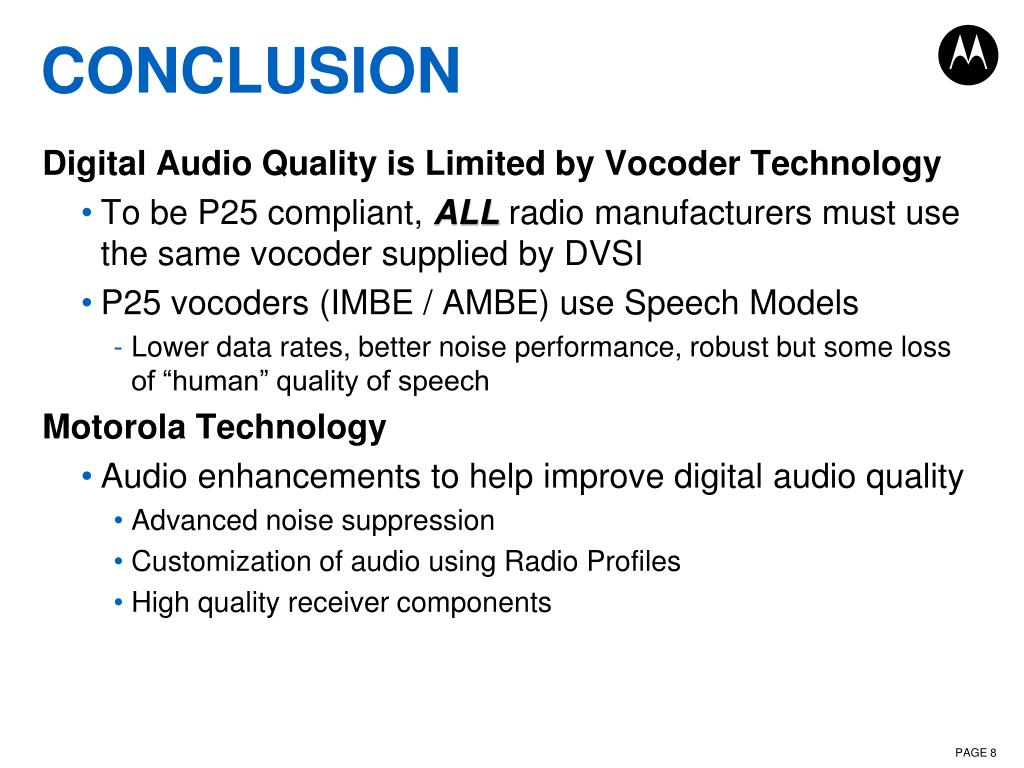 CONCLUSION

Digital Audio Quality is Limited by Vocoder Technology

• To be P25 compliant, ALL radio manufacturers must use the same vocoder supplied by DVSI

• P25 vocoders (IMBE / AMBE) use Speech Models

- Lower data rates, better noise performance, robust but some loss of “human” quality of speech

Motorola Technology

• Audio enhancements to help improve digital audio quality

• Advanced noise suppression

• Customization of audio using Radio Profiles

• High quality receiver components

PAGE 8